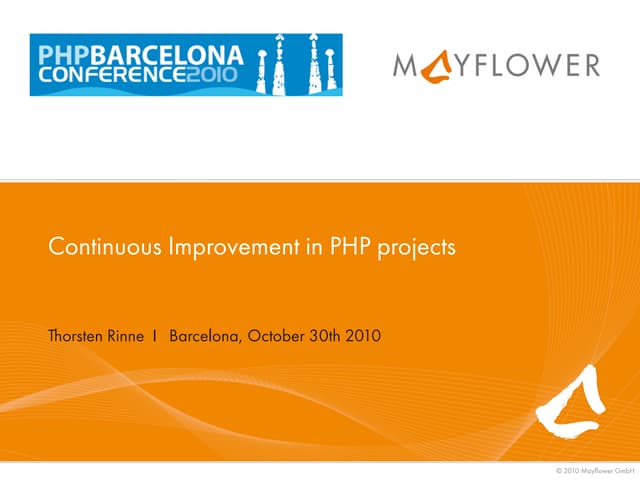 PHPBARCELONA CONFERENCE2010

MAYFLOWER

Continuous Improvement in PHP projects

Thorsten Rinne I Barcelona, October 30th 2010

© 2010 Mayflower GmbH